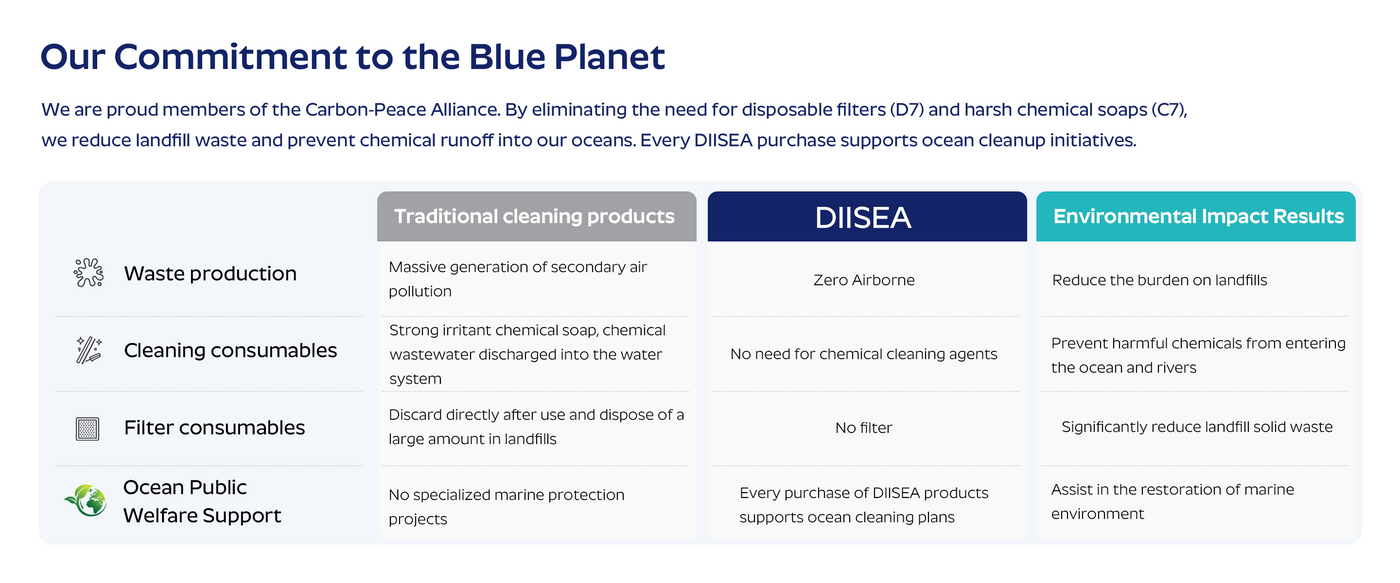 Our Commitment to the Blue Planet

We are proud members of the Carbon-Peace Alliance. By eliminating the need for disposable filters (D7) and harsh chemical soaps (C7), we reduce landfill waste and prevent chemical runoff into our oceans. Every DIISEA purchase supports ocean cleanup initiatives.

| | Traditional cleaning products | DIISEA | Environmental Impact Results |
|---|---|---|---|
| Waste production | Massive generation of secondary air pollution | Zero Airborne | Reduce the burden on landfills |
| Cleaning consumables | Strong irritant chemical soap, chemical wastewater discharged into the water system | No need for chemical cleaning agents | Prevent harmful chemicals from entering the ocean and rivers |
| Filter consumables | Discard directly after use and dispose of a large amount in landfills | No filter | Significantly reduce landfill solid waste |
| Ocean Public Welfare Support | No specialized marine protection projects | Every purchase of DIISEA products supports ocean cleaning plans | Assist in the restoration of marine environment |